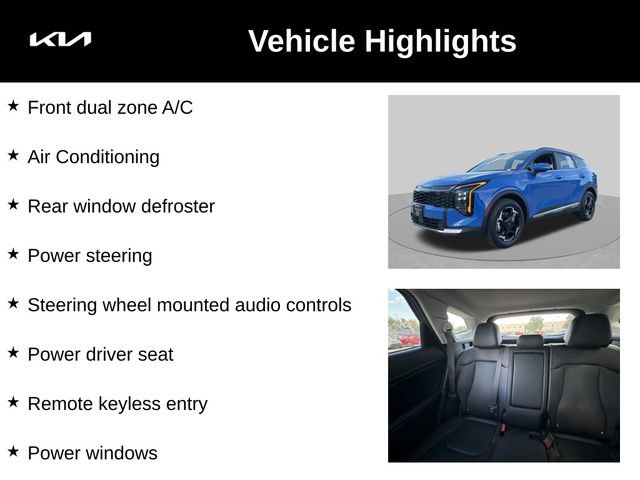 KIA

Vehicle Highlights

★ Front dual zone A/C

★ Air Conditioning

★ Rear window defroster

★ Power steering

★ Steering wheel mounted audio controls

★ Power driver seat

★ Remote keyless entry

★ Power windows